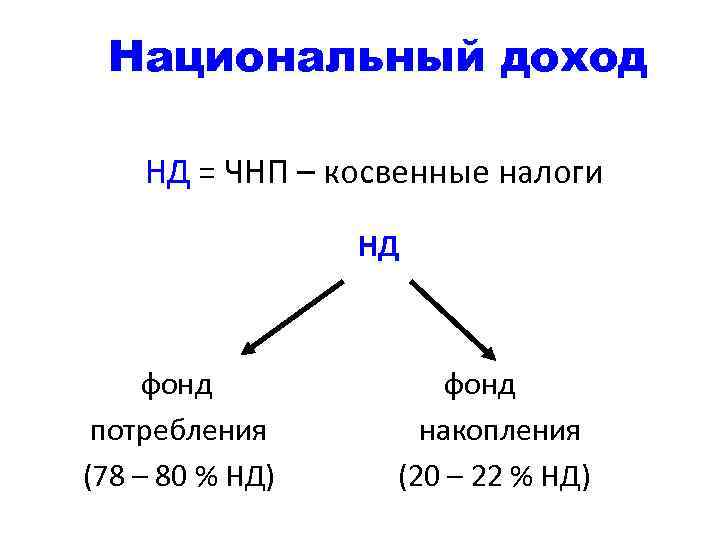 Национальный доход

НД = ЧНП – косвенные налоги

НД

фонд
потребления
(78 – 80 % НД)

фонд
накопления
(20 – 22 % НД)